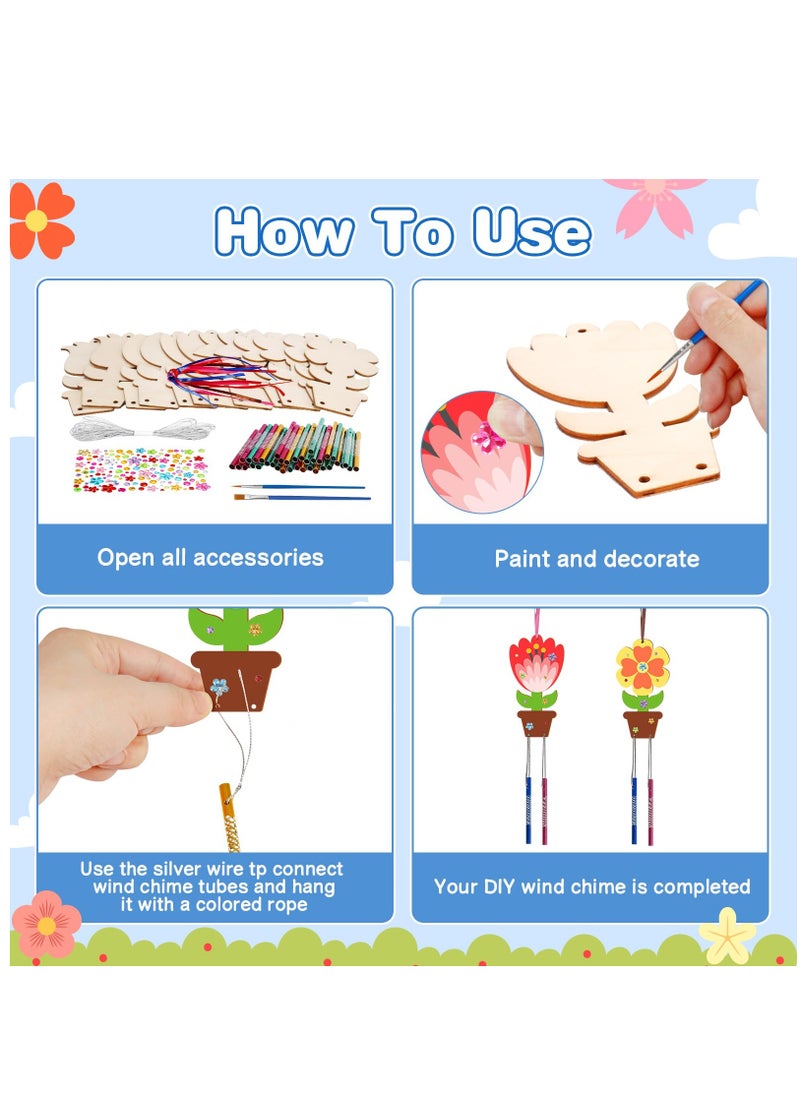 How To Use

Open all accessories

Paint and decorate

Use the silver wire tp connect wind chime tubes and hang it with a colored rope

Your DIY wind chime is completed